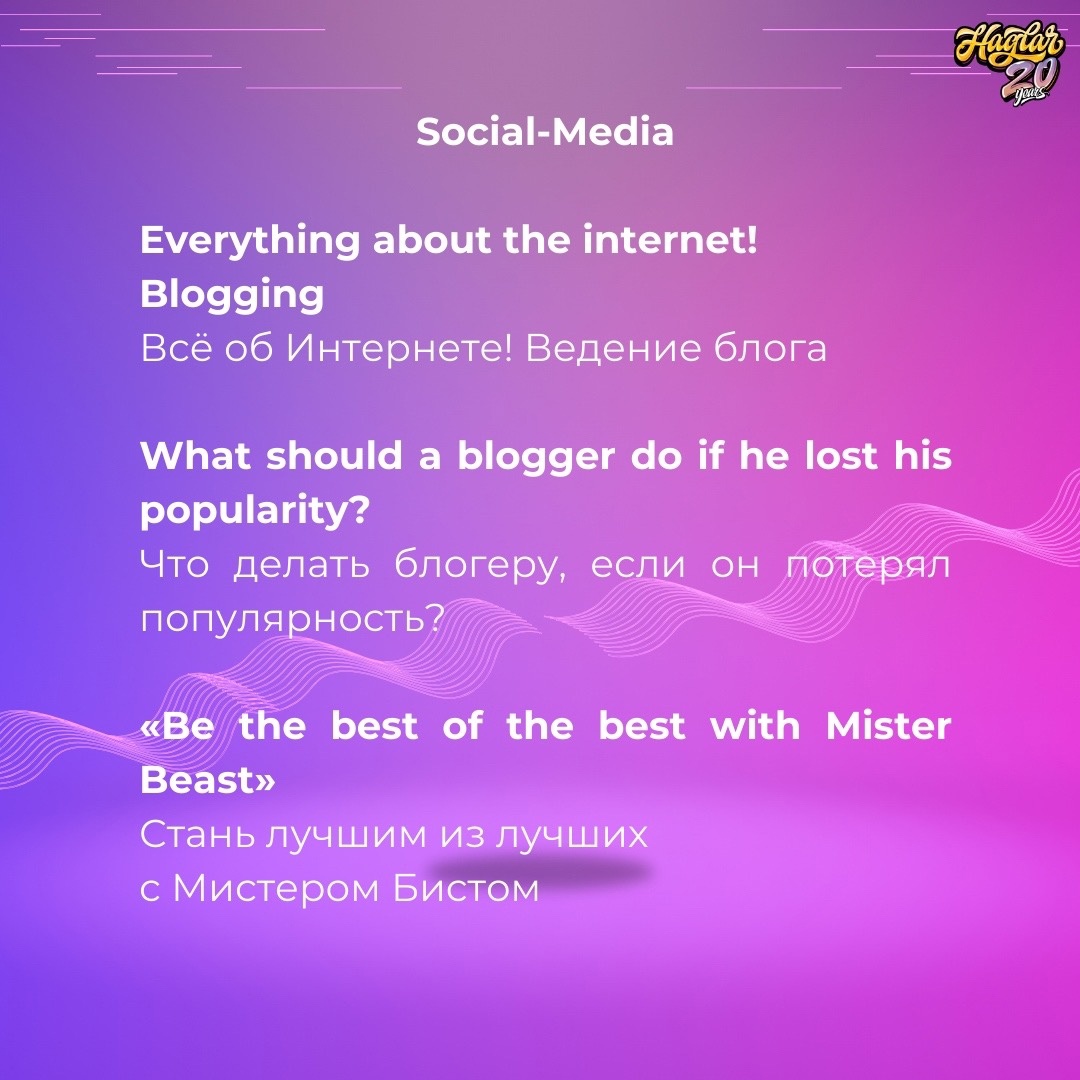 Haglar 20 years

Social-Media

Everything about the internet! Blogging
Всё об Интернете! Ведение блога

What should a blogger do if he lost his popularity?
Что делать блогеру, если он потерял популярность?

«Be the best of the best with Mister Beast»
Стань лучшим из лучших
с Мистером Бистом